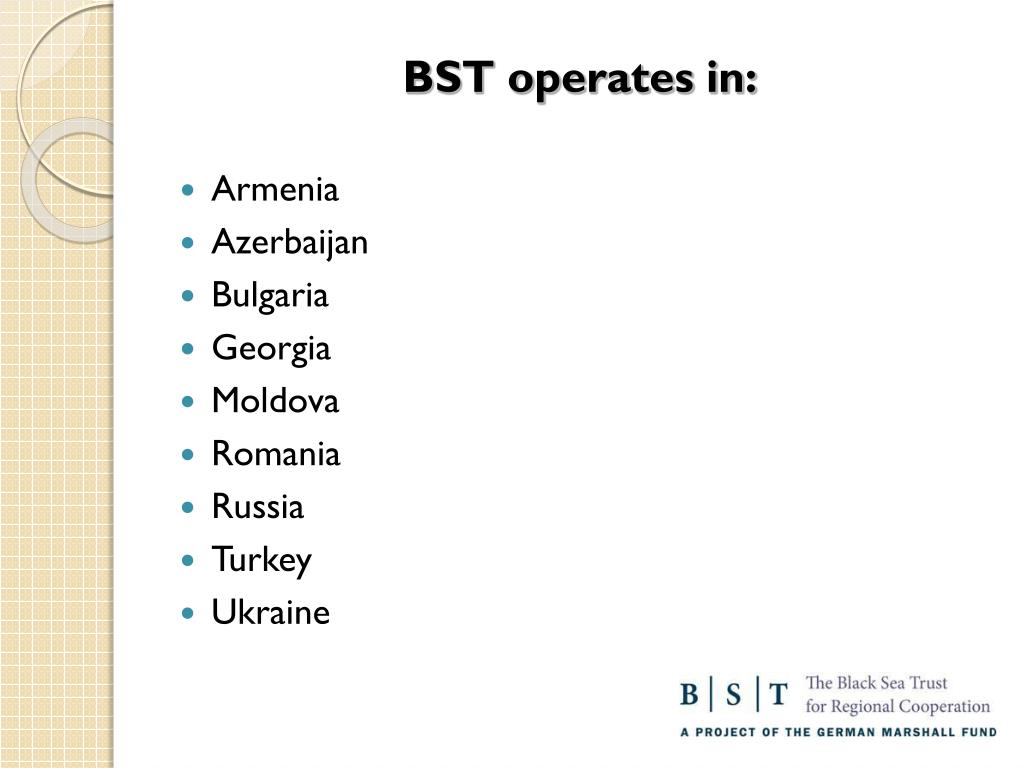 BST operates in:

- Armenia
- Azerbaijan
- Bulgaria
- Georgia
- Moldova
- Romania
- Russia
- Turkey
- Ukraine

B | S | T The Black Sea Trust for Regional Cooperation
A PROJECT OF THE GERMAN MARSHALL FUND